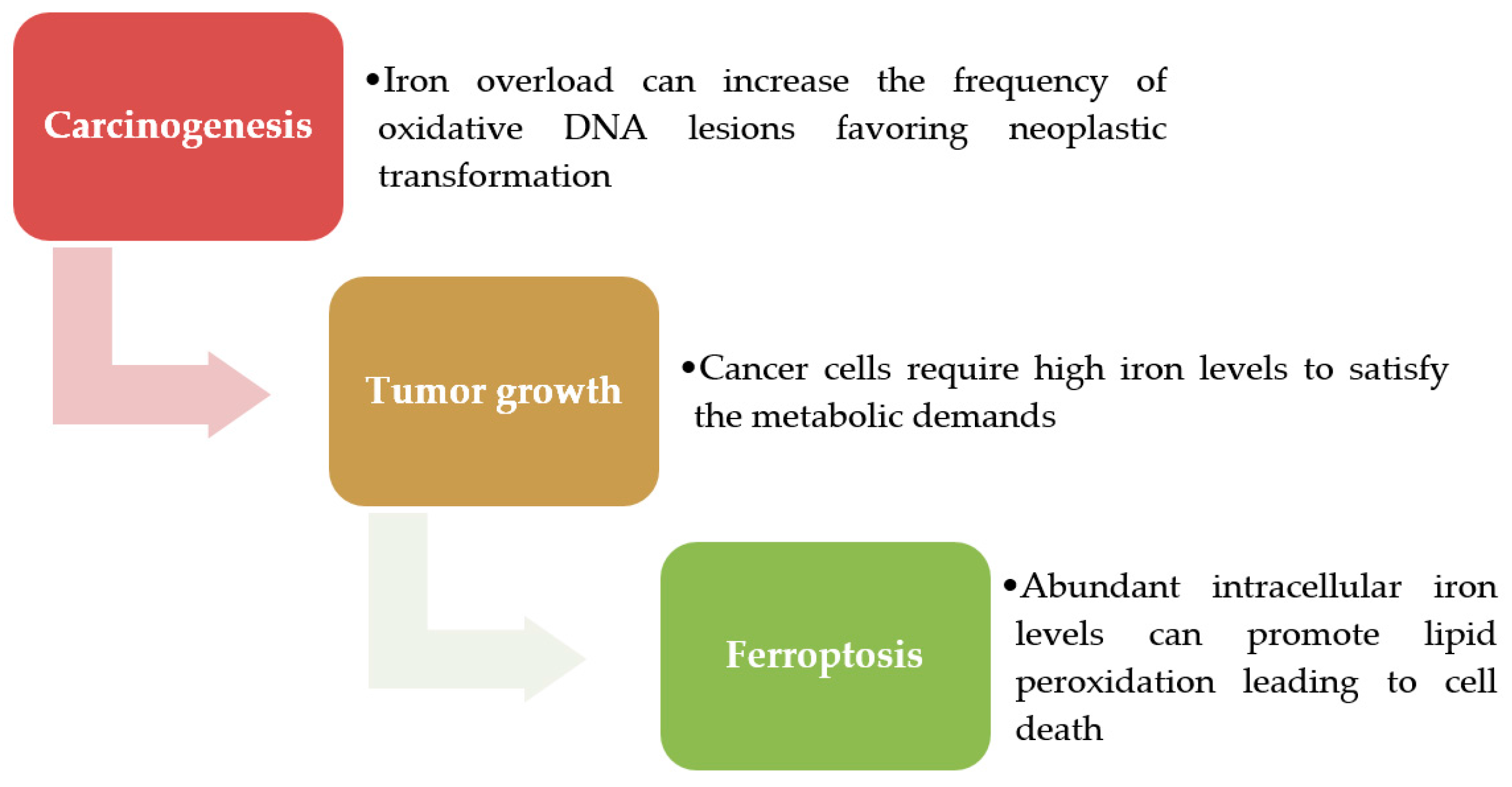 Carcinogenesis

•Iron overload can increase the frequency of oxidative DNA lesions favoring neoplastic transformation

Tumor growth

•Cancer cells require high iron levels to satisfy the metabolic demands

Ferroptosis

•Abundant intracellular iron levels can promote lipid peroxidation leading to cell death